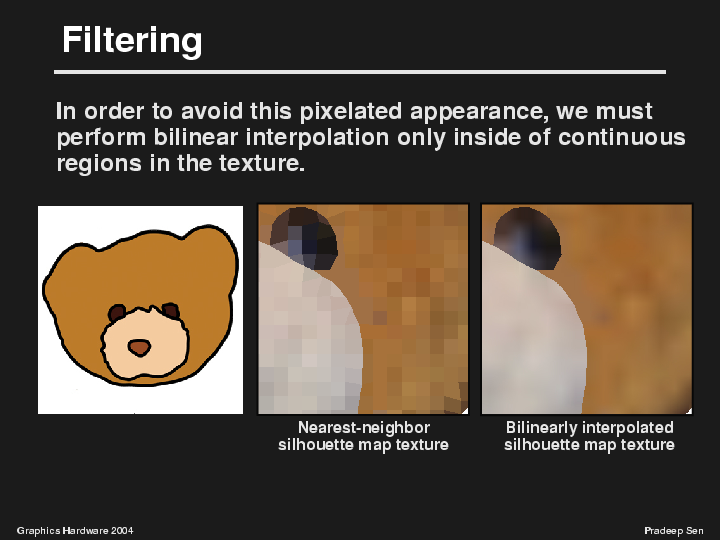 Filtering

In order to avoid this pixelated appearance, we must perform bilinear interpolation only inside of continuous regions in the texture.

Nearest-neighbor silhouette map texture

Bilinearly interpolated silhouette map texture

Graphics Hardware 2004

Pradeep Sen